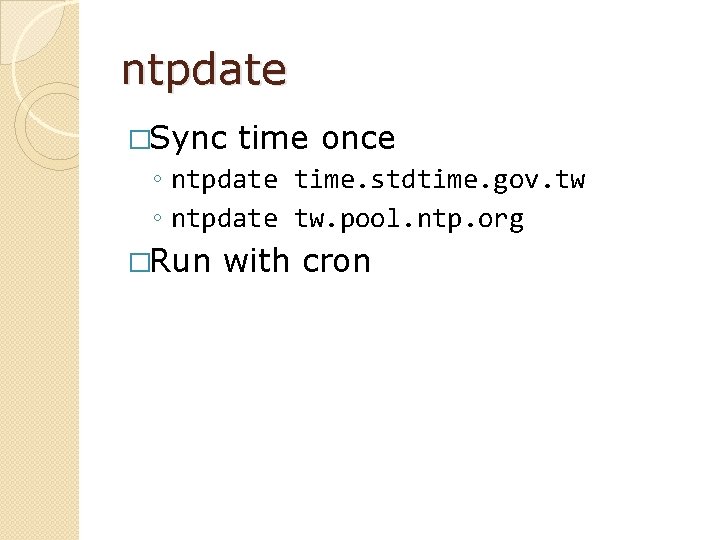 ntpdate

□Sync time once
◦ ntpdate time.stdtime.gov.tw
◦ ntpdate tw.pool.ntp.org

□Run with cron